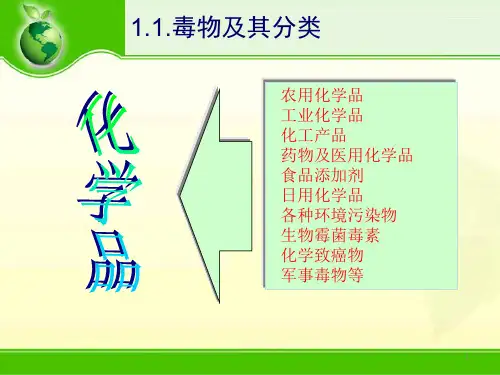 1.1.毒物及其分类

化学品

农用化学品
工业化学品
化工产品
药物及医用化学品
食品添加剂
日用化学品
各种环境污染物
生物霉菌毒素
化学致癌物
军事毒物等